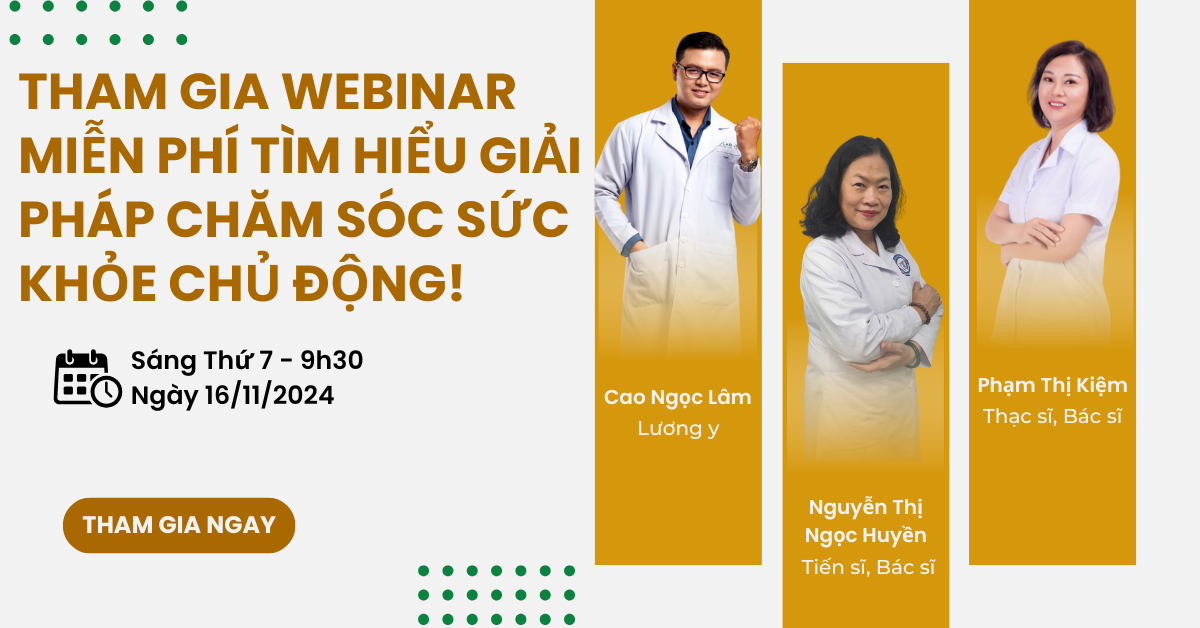 THAM GIA WEBINAR MIỄN PHÍ TÌM HIỂU GIẢI PHÁP CHĂM SÓC SỨC KHỎE CHỦ ĐỘNG!

Sáng Thứ 7 - 9h30
Ngày 16/11/2024

THAM GIA NGAY

Cao Ngọc Lâm
Lương y

Nguyễn Thị Ngọc Huyền
Tiến sĩ, Bác sĩ

Phạm Thị Kiệm
Thạc sĩ, Bác sĩ